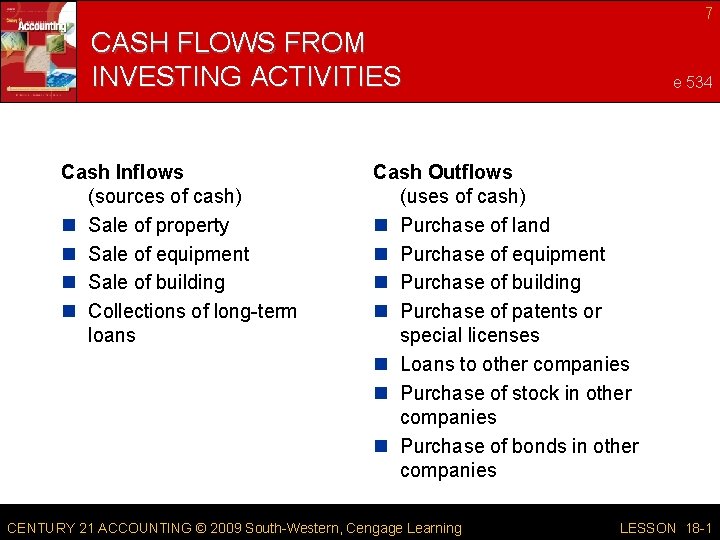 Accounting

7

CASH FLOWS FROM INVESTING ACTIVITIES

e 534

Cash Inflows
(sources of cash)

- Sale of property
- Sale of equipment
- Sale of building
- Collections of long-term loans

Cash Outflows
(uses of cash)

- Purchase of land
- Purchase of equipment
- Purchase of building
- Purchase of patents or special licenses
- Loans to other companies
- Purchase of stock in other companies
- Purchase of bonds in other companies

CENTURY 21 ACCOUNTING © 2009 South-Western, Cengage Learning

LESSON 18-1